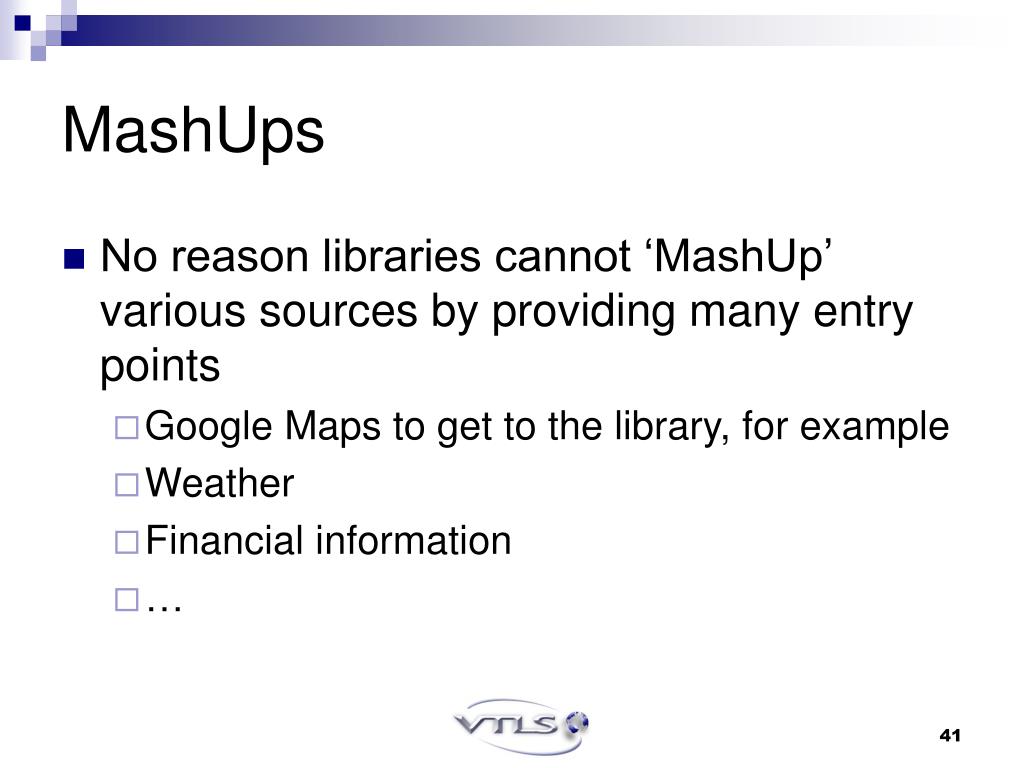 MashUps

No reason libraries cannot ‘MashUp’ various sources by providing many entry points

Google Maps to get to the library, for example

Weather

Financial information

…

VTLS

41